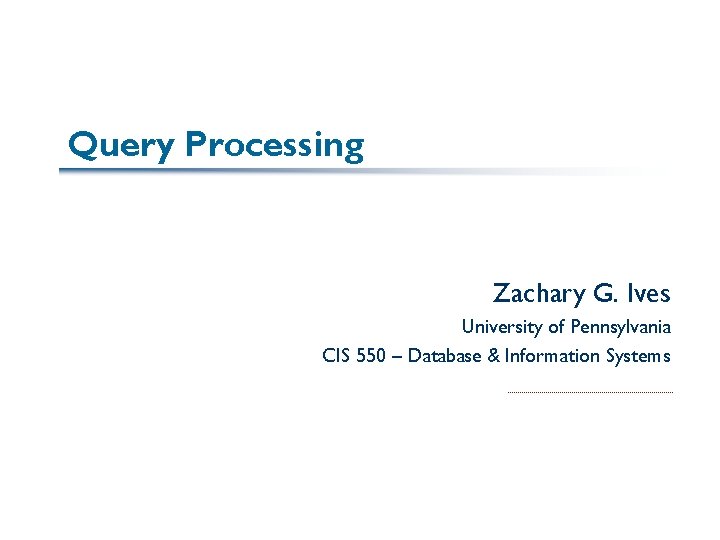 Query Processing

Zachary G. Ives
University of Pennsylvania
CIS 550 – Database & Information Systems